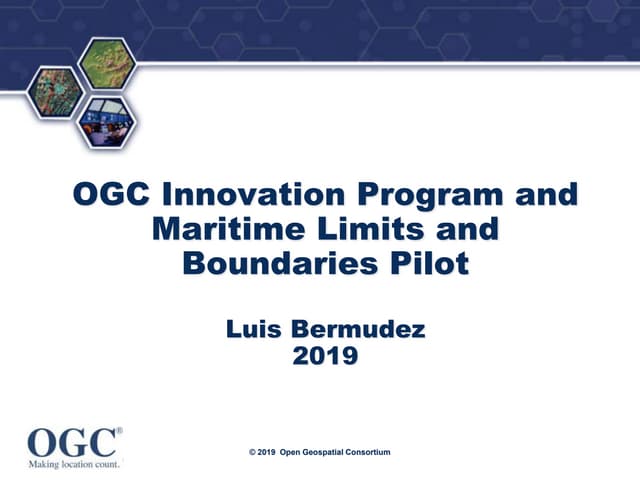 OGC Innovation Program and Maritime Limits and Boundaries Pilot

Luis Bermudez
2019

OGC®
Making location count.

© 2019 Open Geospatial Consortium